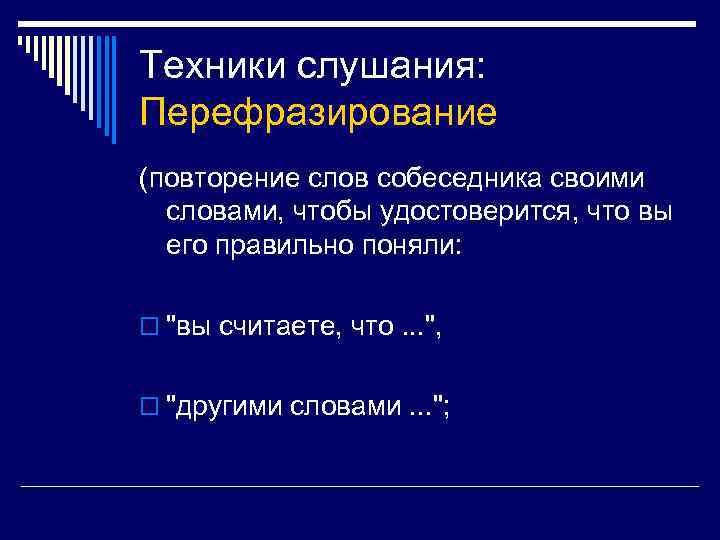 Техники слушания: Перефразирование

(повторение слов собеседника своими словами, чтобы удостоверится, что вы его правильно поняли:

"вы считаете, что ...",

"другими словами ...";